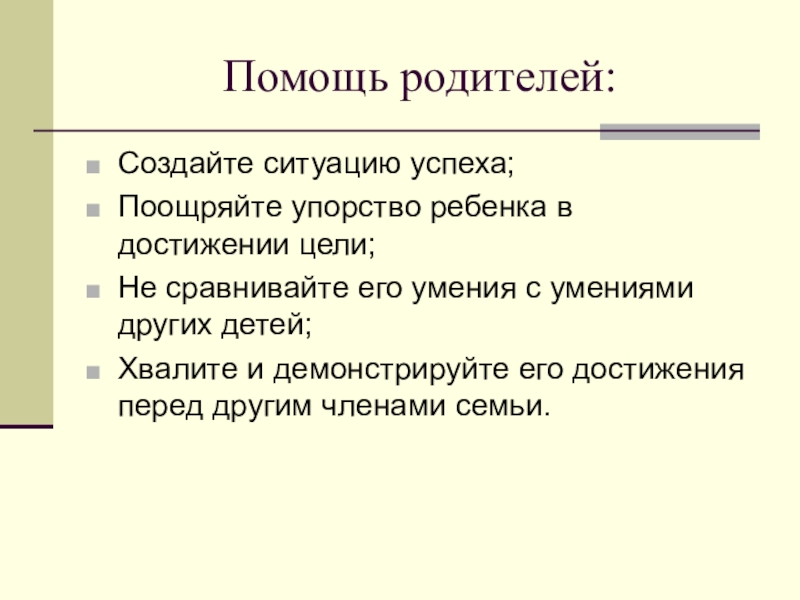 Помощь родителей:

Создайте ситуацию успеха;

Поощряйте упорство ребенка в достижении цели;

Не сравнивайте его умения с умениями других детей;

Хвалите и демонстрируйте его достижения перед другим членами семьи.